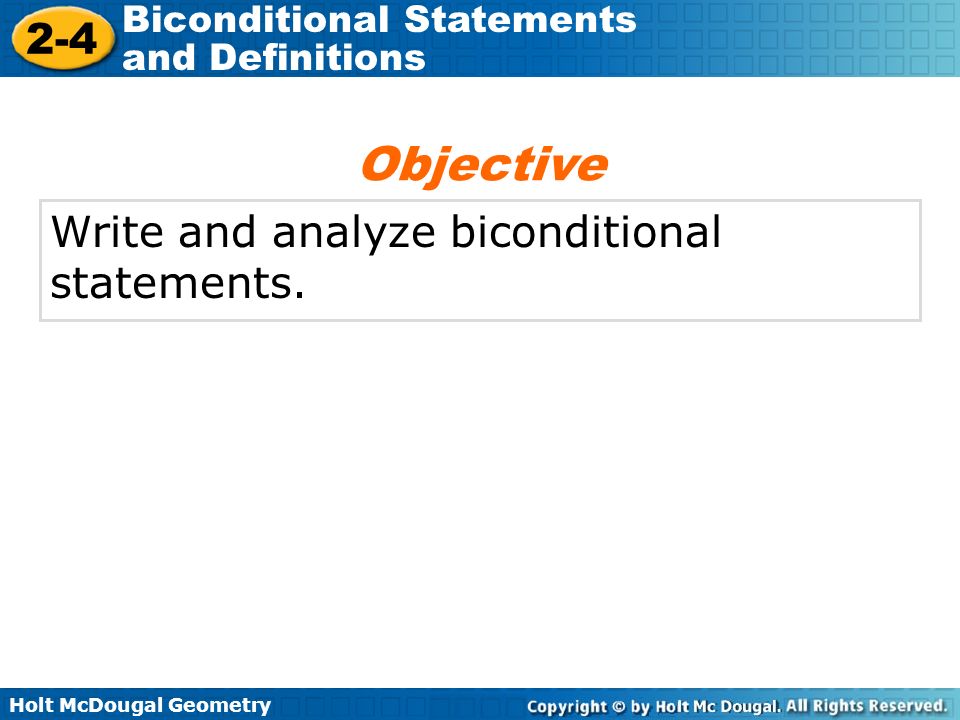 2-4 Biconditional Statements and Definitions

Objective

Write and analyze biconditional statements.

Holt McDougal Geometry

Copyright © by Holt Mc Dougal. All Rights Reserved.